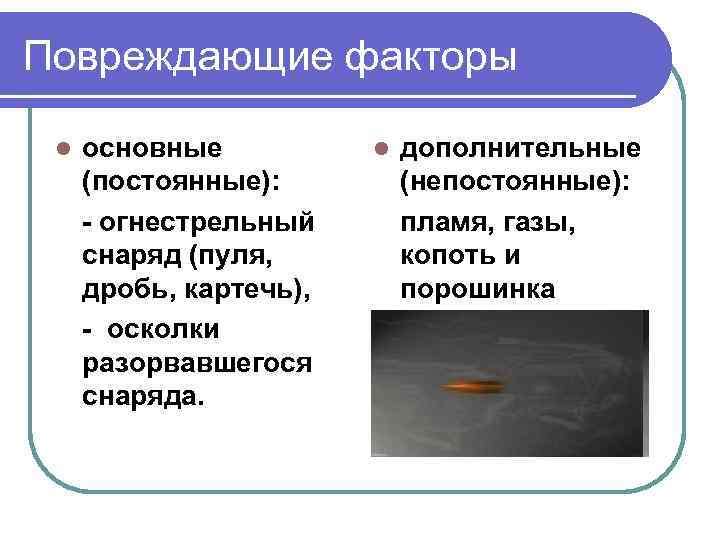 Повреждающие факторы

основные (постоянные):

- огнестрельный снаряд (пуля, дробь, картечь),

- осколки разорвавшегося снаряда.

дополнительные (непостоянные):

пламя, газы, копоть и порошинка